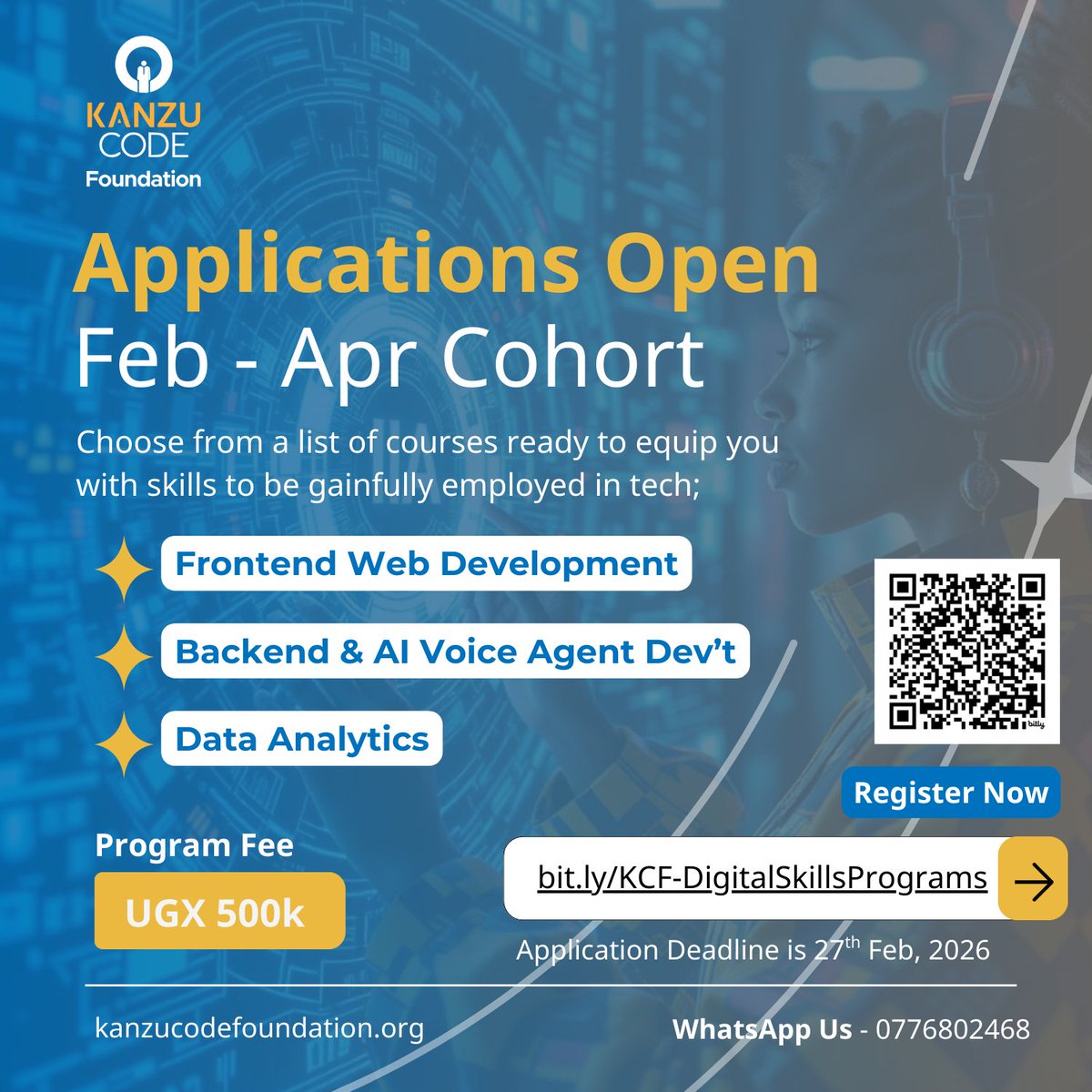 KANZU
CODE
Foundation

Applications Open
Feb - Apr Cohort

Choose from a list of courses ready to equip you with skills to be gainfully employed in tech;

Frontend Web Development

Backend & AI Voice Agent Dev't

Data Analytics

bitly

Register Now

Program Fee

UGX 500k

bit.ly/KCF-DigitalSkillsPrograms

Application Deadline is 27$^{th}$ Feb, 2026

kanzucodefoundation.org

WhatsApp Us - 0776802468